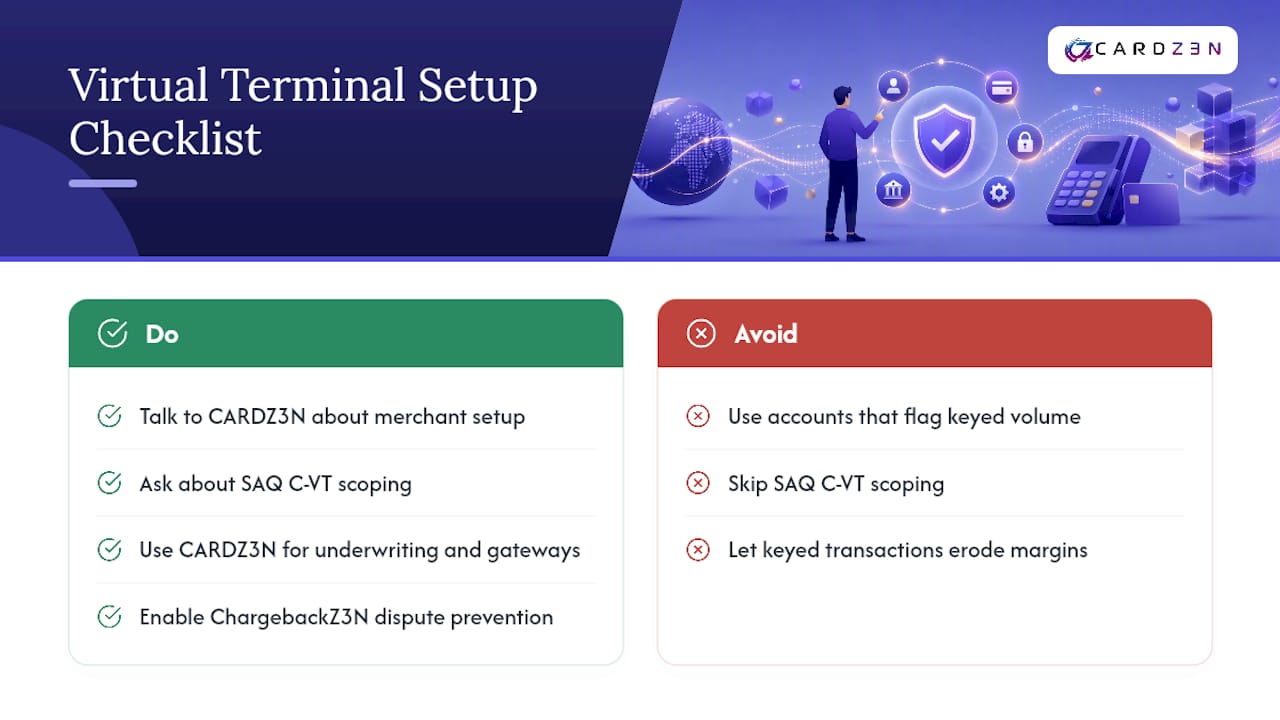 Virtual Terminal Setup Checklist

CARDZ3N

Do

Talk to CARDZ3N about merchant setup

Ask about SAQ C-VT scoping

Use CARDZ3N for underwriting and gateways

Enable ChargebackZ3N dispute prevention

Avoid

Use accounts that flag keyed volume

Skip SAQ C-VT scoping

Let keyed transactions erode margins